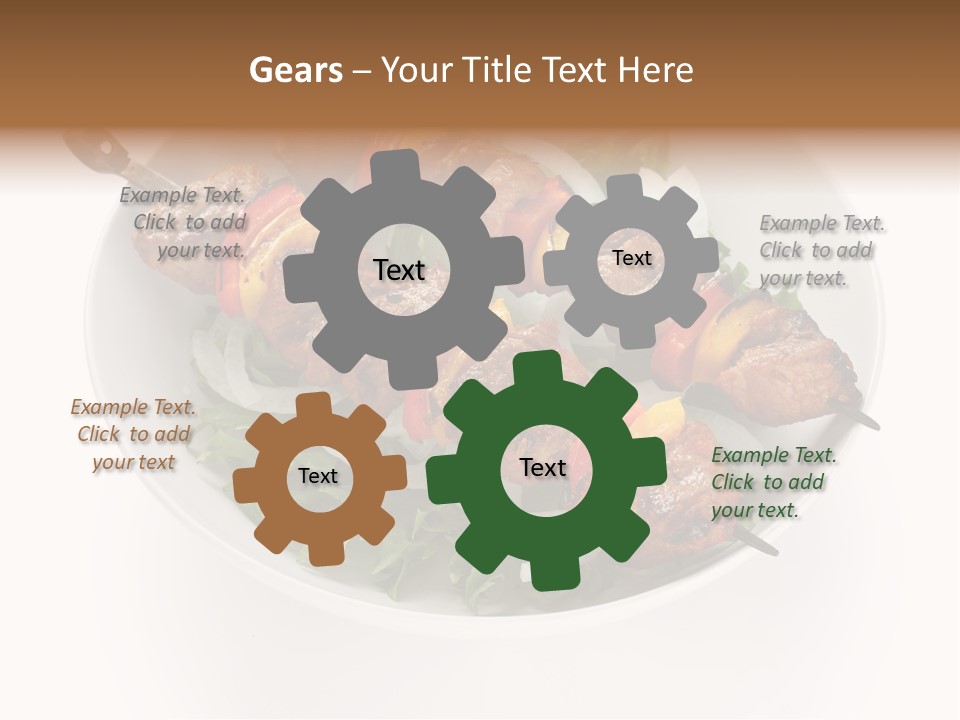 Gears – Your Title Text Here

Example Text. Click to add your text.

Text

Text

Example Text. Click to add your text.

Example Text. Click to add your text

Text

Text

Example Text. Click to add your text.